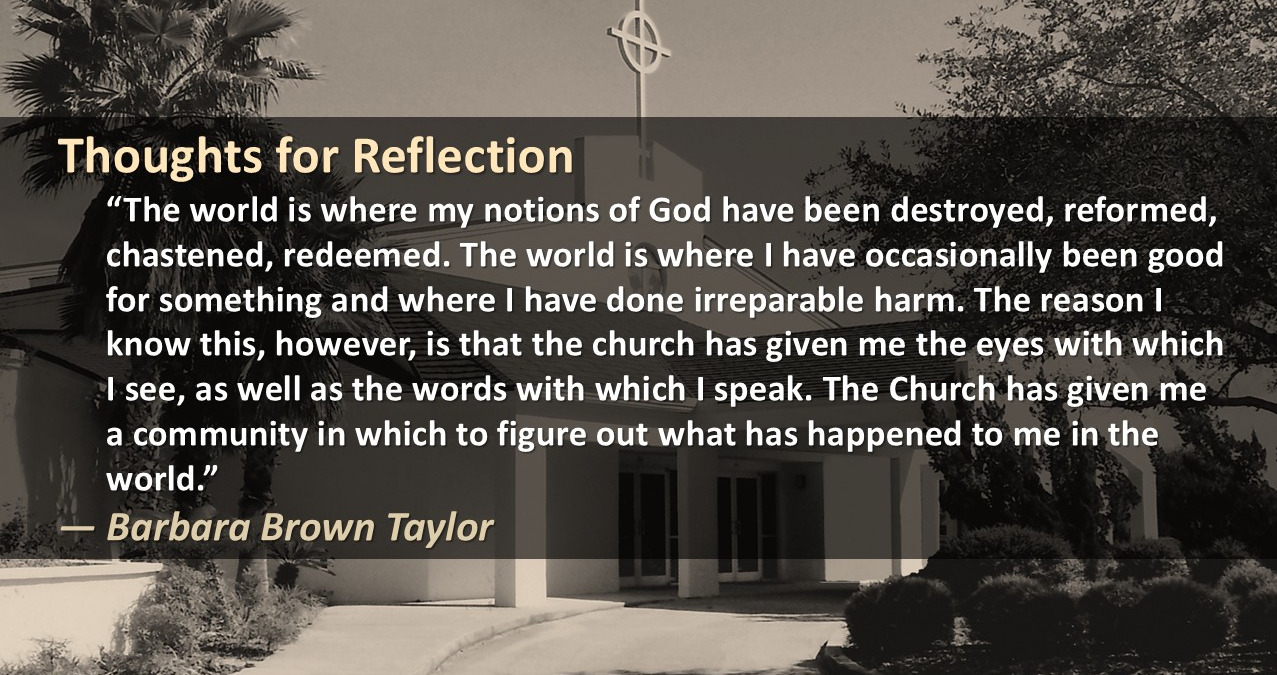 Thoughts for Reflection

“The world is where my notions of God have been destroyed, reformed, chastened, redeemed. The world is where I have occasionally been good for something and where I have done irreparable harm. The reason I know this, however, is that the church has given me the eyes with which I see, as well as the words with which I speak. The Church has given me a community in which to figure out what has happened to me in the world.”

— Barbara Brown Taylor